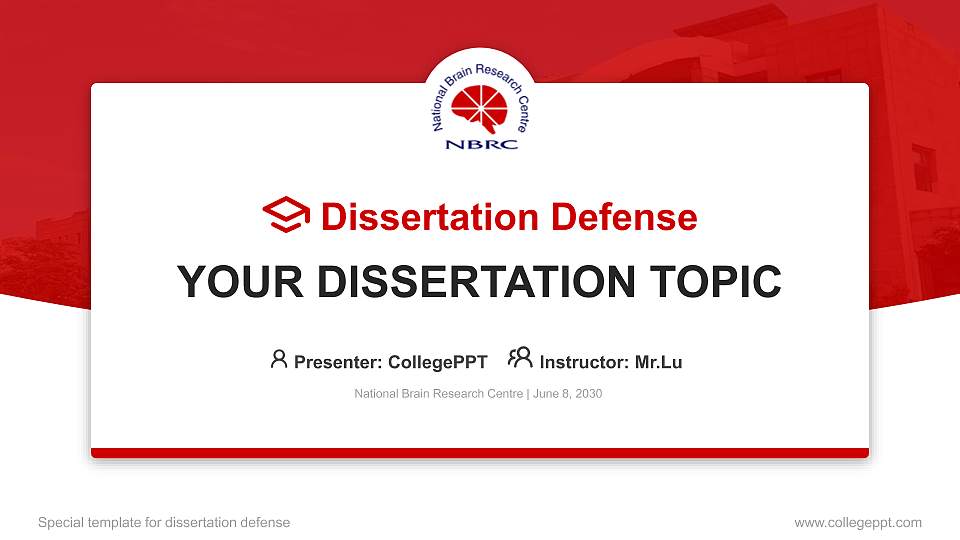 National Brain Research Centre
NBRC

Dissertation Defense

YOUR DISSERTATION TOPIC

Presenter: CollegePPT Instructor: Mr.Lu

National Brain Research Centre | June 8, 2030

Special template for dissertation defense

www.collegeppt.com